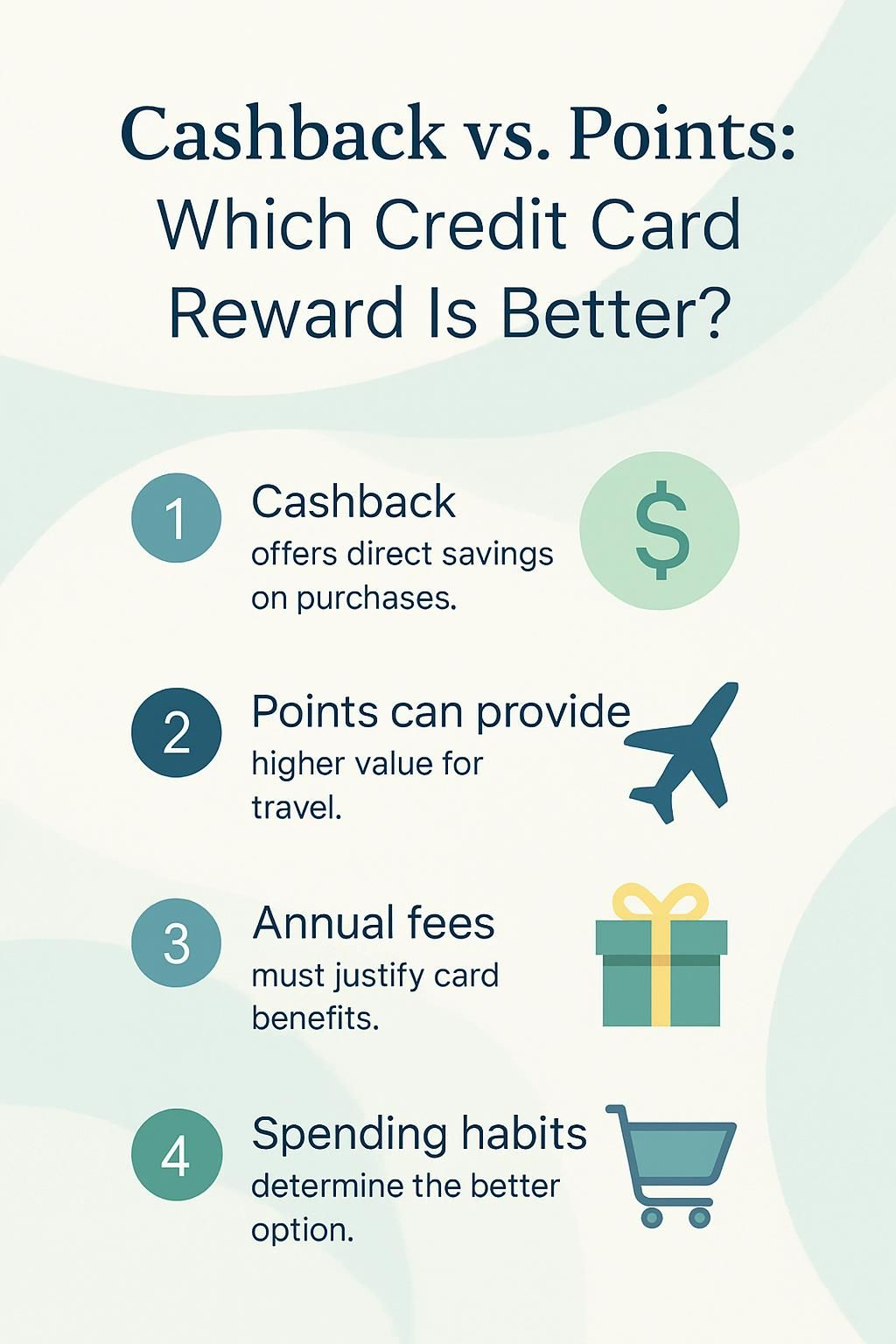 Cashback vs. Points: Which Credit Card Reward Is Better?

1 Cashback offers direct savings on purchases.

$

2 Points can provide higher value for travel.

3 Annual fees must justify card benefits.

4 Spending habits determine the better option.